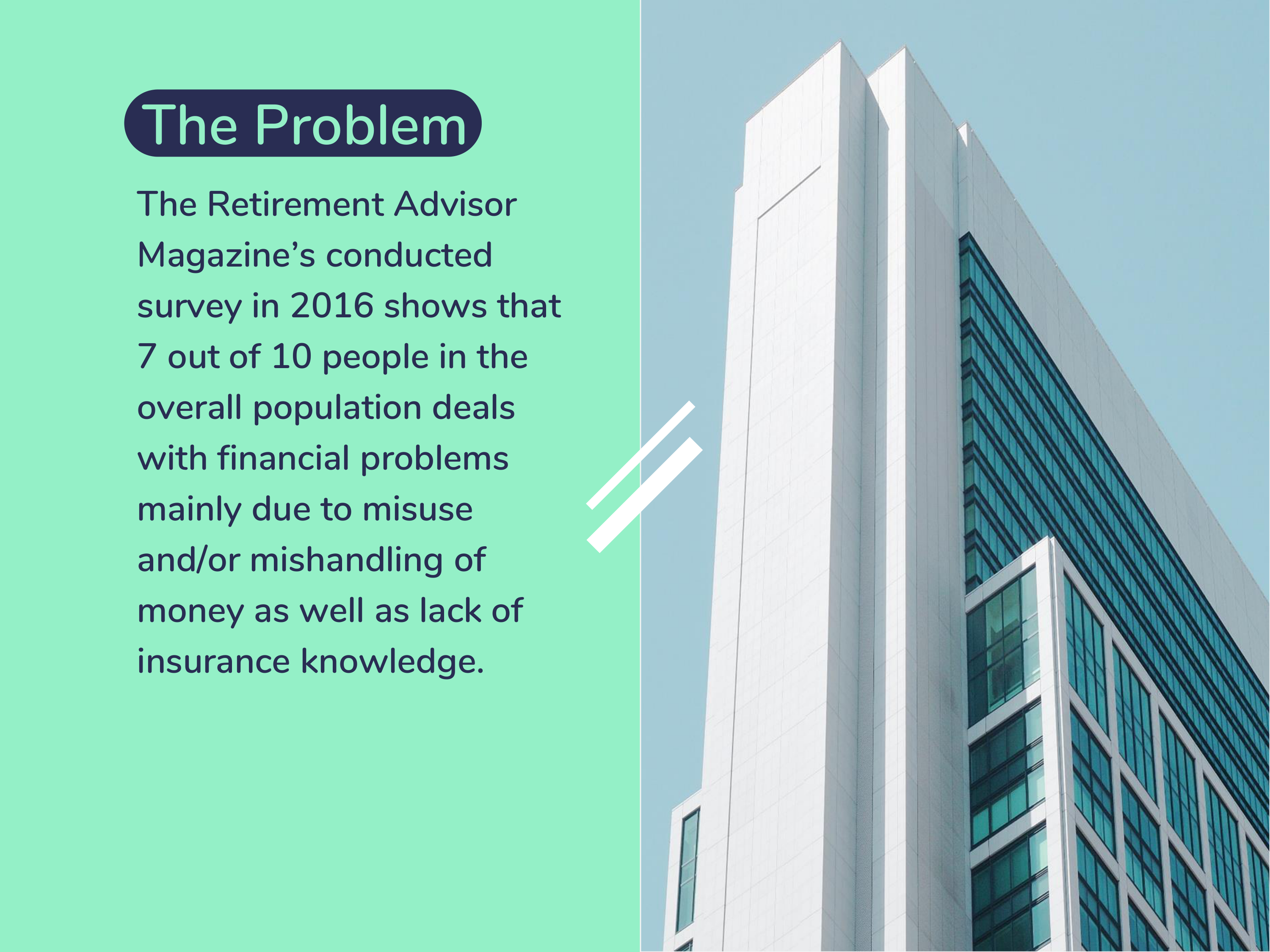 The Problem

The Retirement Advisor Magazine’s conducted survey in 2016 shows that 7 out of 10 people in the overall population deals with financial problems mainly due to misuse and/or mishandling of money as well as lack of insurance knowledge.